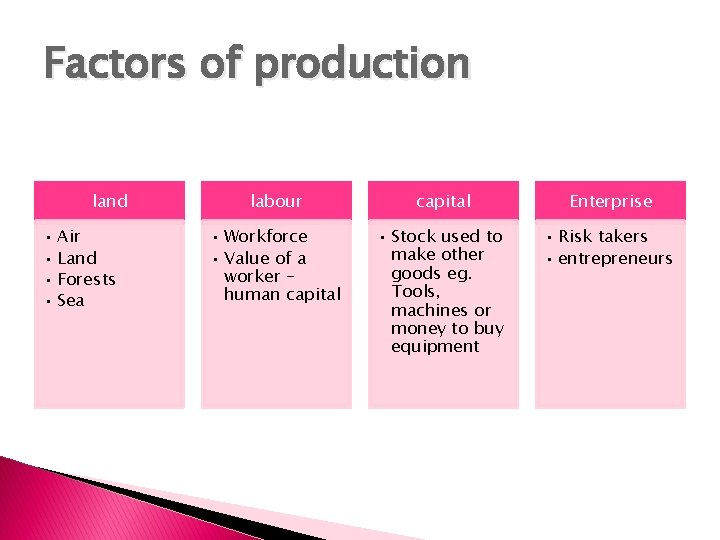 Factors of production

land

- Air
- Land
- Forests
- Sea

labour

- Workforce
- Value of a worker – human capital

capital

- Stock used to make other goods eg. Tools, machines or money to buy equipment

Enterprise

- Risk takers
- entrepreneurs